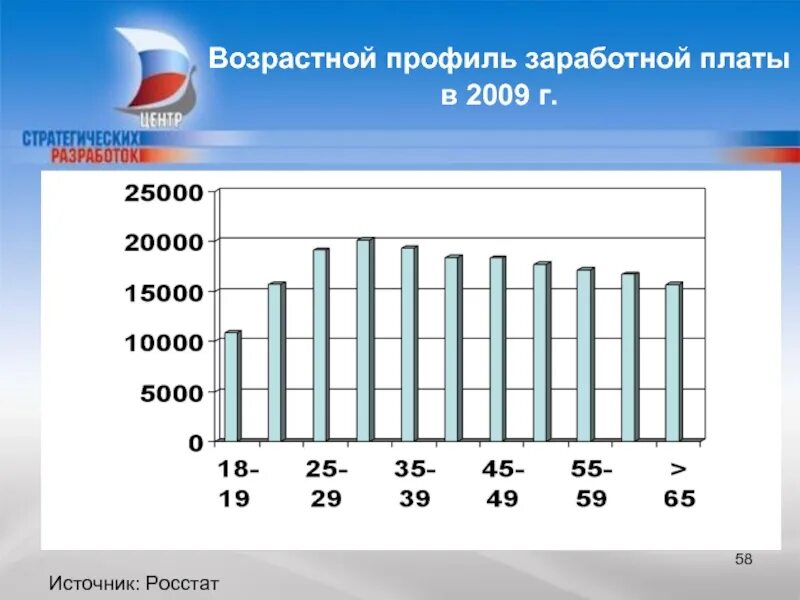 ЦЕНТР
СТРАТЕГИЧЕСКИХ
РАЗРАБОТОК

Возрастной профиль заработной платы в 2009 г.

25000
20000
15000
10000
5000
0

18-19
25-29
35-39
45-49
55-59
> 65

58

Источник: Росстат